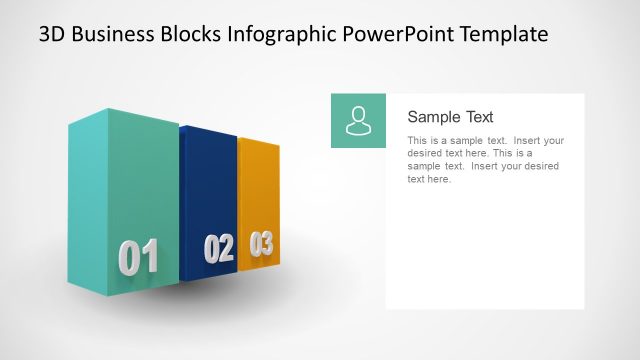 3D Business Blocks Infographic PowerPoint Template

01

02

03

Sample Text

This is a sample text. Insert your desired text here. This is a sample text. Insert your desired text here.